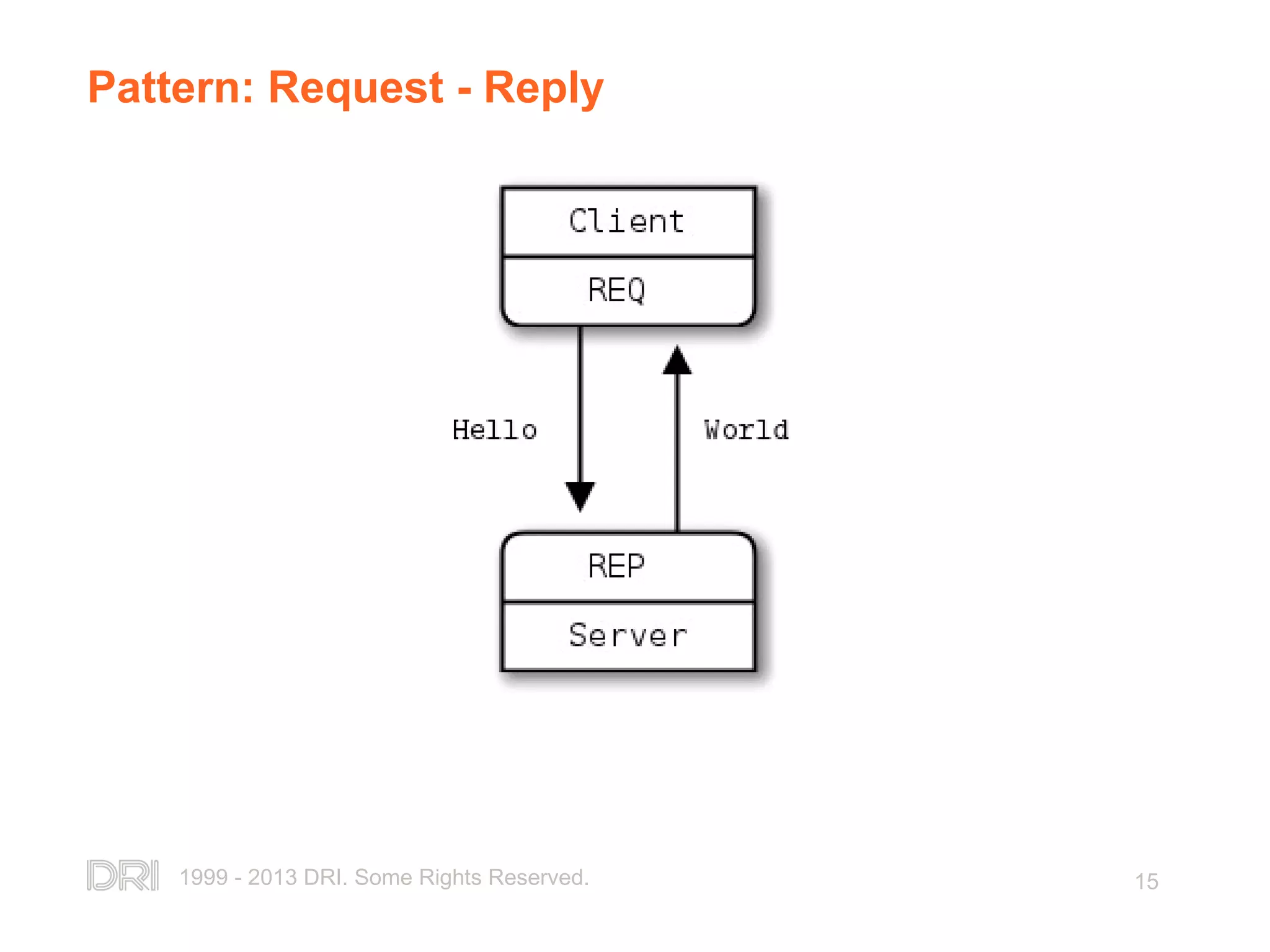 Pattern: Request - Reply

Client

REQ

Hello

World

REP

Server

DRI 1999 - 2013 DRI. Some Rights Reserved.

15